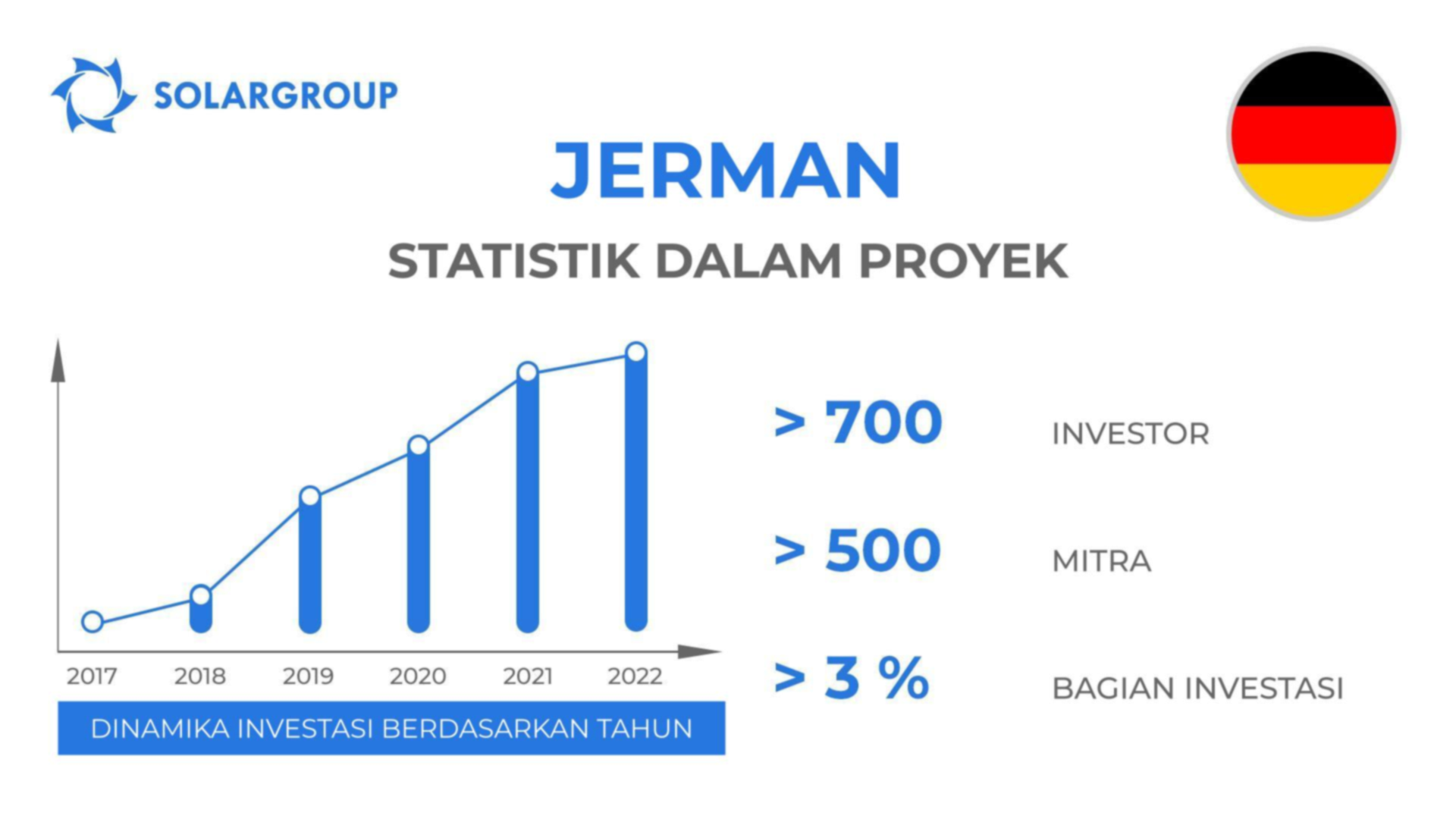 SOLARGROUP

JERMAN

STATISTIK DALAM PROYEK

2017 2018 2019 2020 2021 2022

DINAMIKA INVESTASI BERDASARKAN TAHUN

> 700 INVESTOR

> 500 MITRA

> 3 % BAGIAN INVESTASI